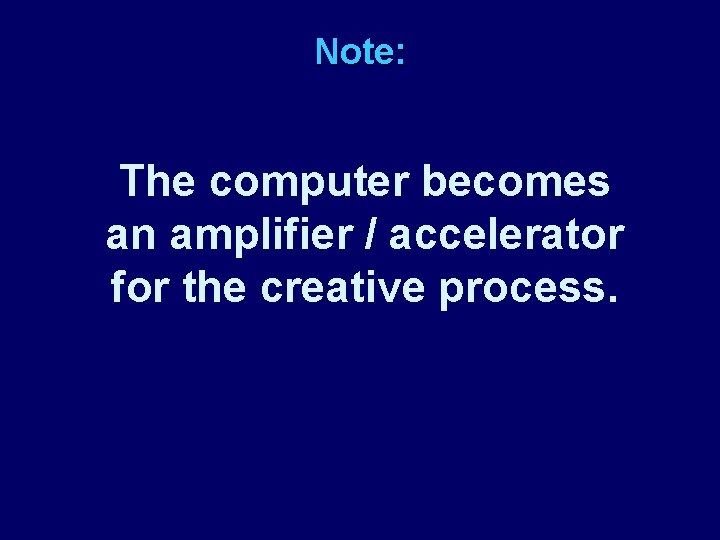 Note:

The computer becomes an amplifier / accelerator for the creative process.